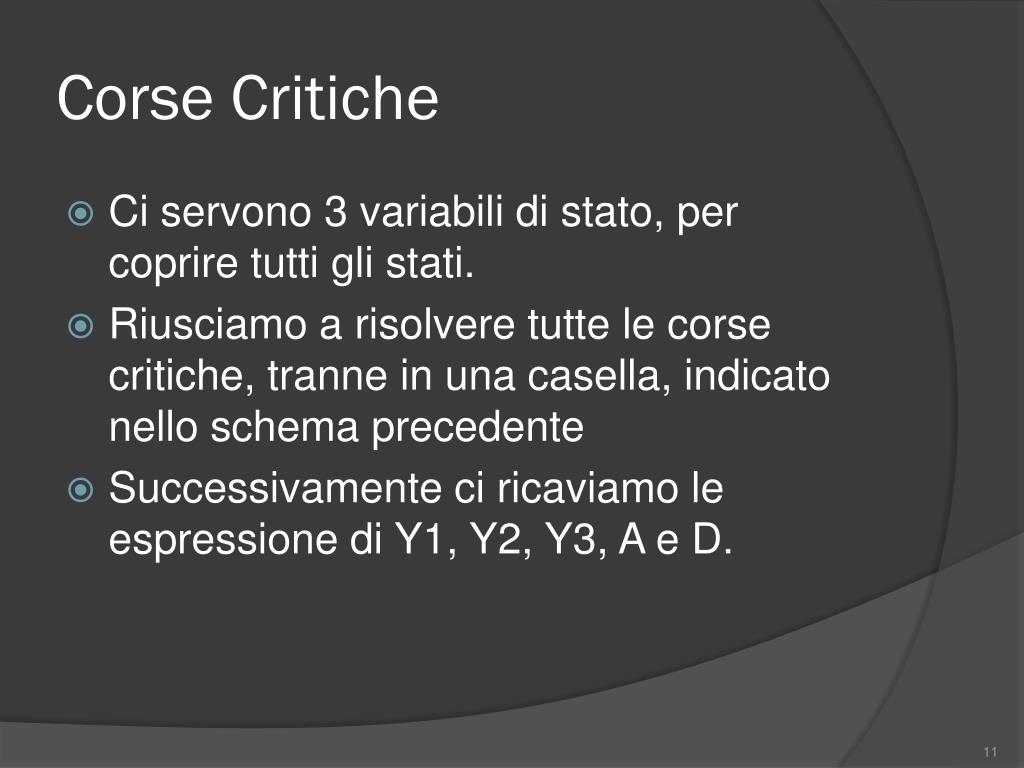 Corse Critiche

Ci servono 3 variabili di stato, per coprire tutti gli stati.

Riusciamo a risolvere tutte le corse critiche, tranne in una casella, indicato nello schema precedente

Successivamente ci ricaviamo le espressione di Y1, Y2, Y3, A e D.

11